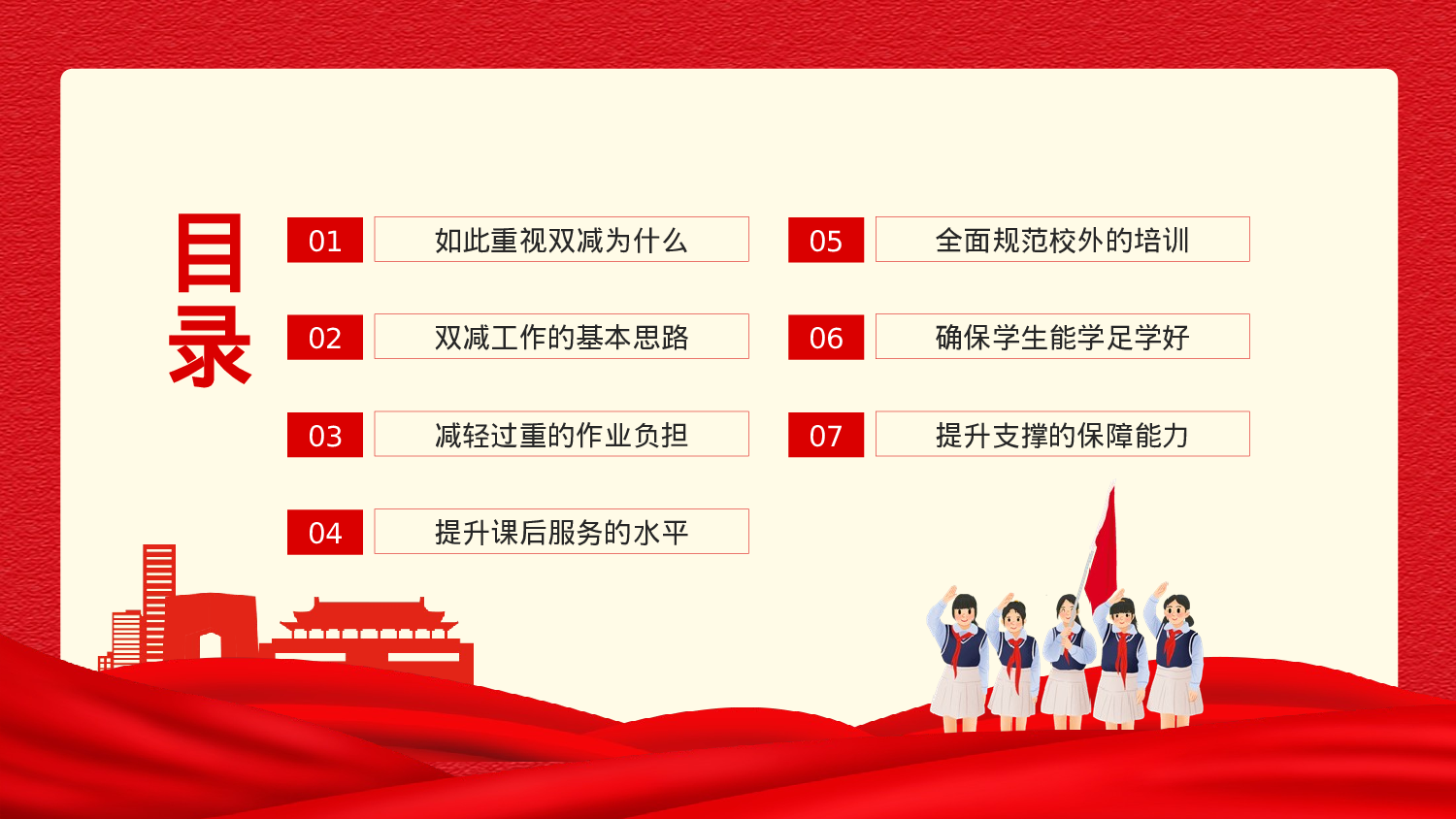 目录

01 如此重视双减为什么

02 双减工作的基本思路

03 减轻过重的作业负担

04 提升课后服务的水平

05 全面规范校外的培训

06 确保学生能学足学好

07 提升支撑的保障能力